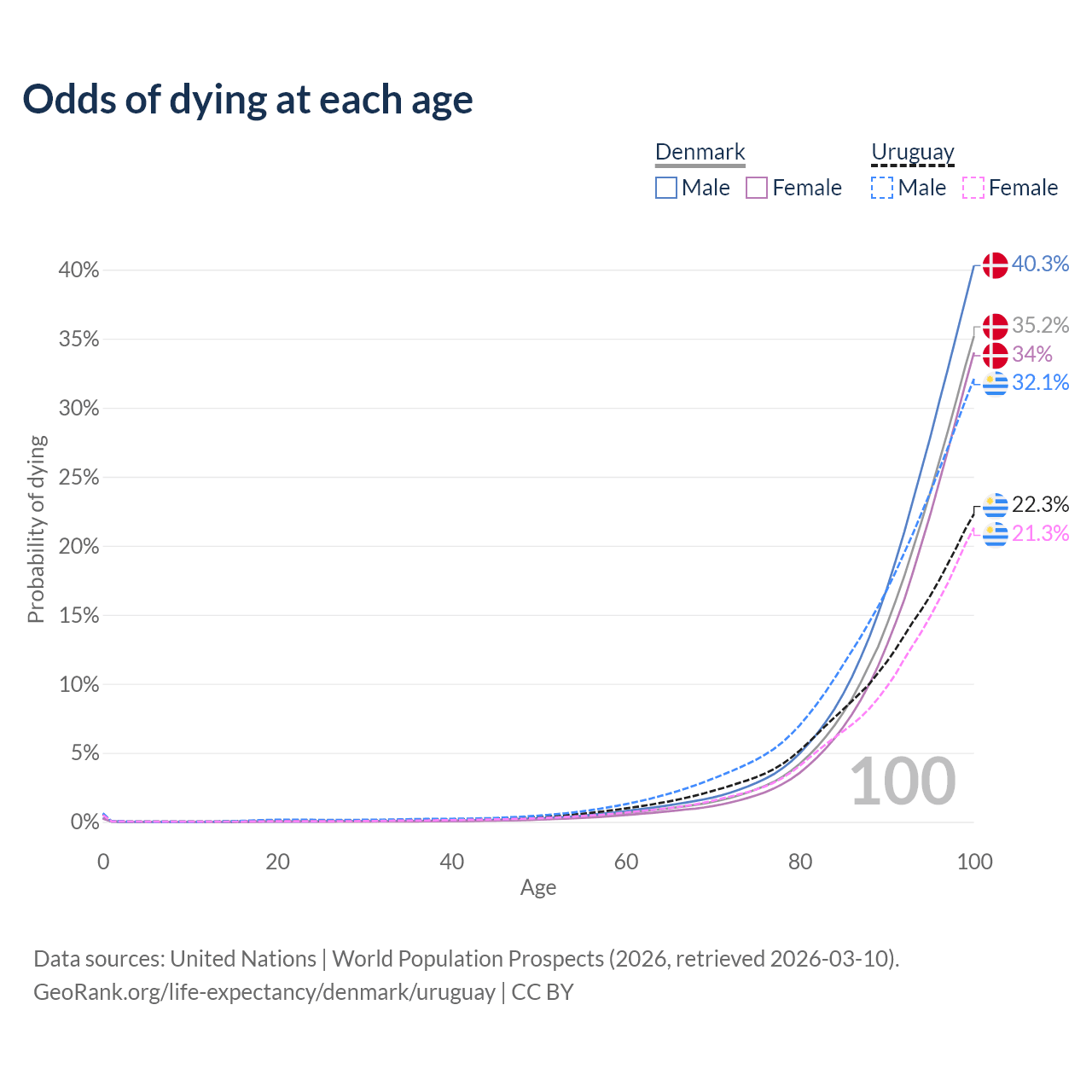 Odds of dying at each age

Denmark
Male Female

Uruguay
Male Female

Probability of dying

40%
35%
30%
25%
20%
15%
10%
5%
0%

40.3%
35.2%
34%
32.1%
22.3%
21.3%

100

0
20
40
60
80
100
Age

Data sources: United Nations | World Population Prospects (2026, retrieved 2026-03-10).
GeoRank.org/life-expectancy/denmark/uruguay | CC BY